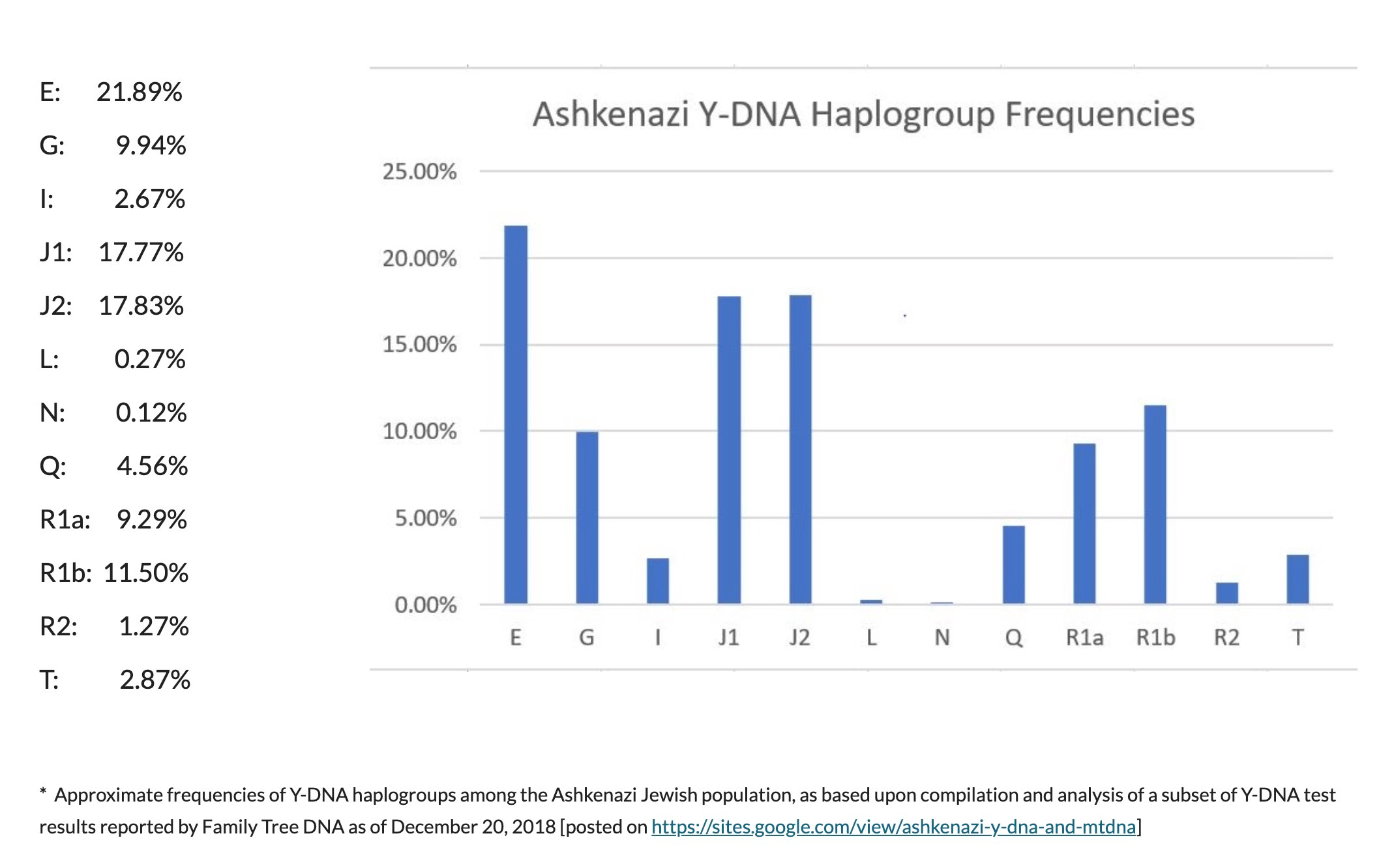 E: 21.89%

G: 9.94%

I: 2.67%

J1: 17.77%

J2: 17.83%

L: 0.27%

N: 0.12%

Q: 4.56%

R1a: 9.29%

R1b: 11.50%

R2: 1.27%

T: 2.87%

Ashkenazi Y-DNA Haplogroup Frequencies

25.00%
20.00%
15.00%
10.00%
5.00%
0.00%

E G I J1 J2 L N Q R1a R1b R2 T

* Approximate frequencies of Y-DNA haplogroups among the Ashkenazi Jewish population, as based upon compilation and analysis of a subset of Y-DNA test results reported by Family Tree DNA as of December 20, 2018 [posted on https://sites.google.com/view/ashkenazi-y-dna-and-mtdna]